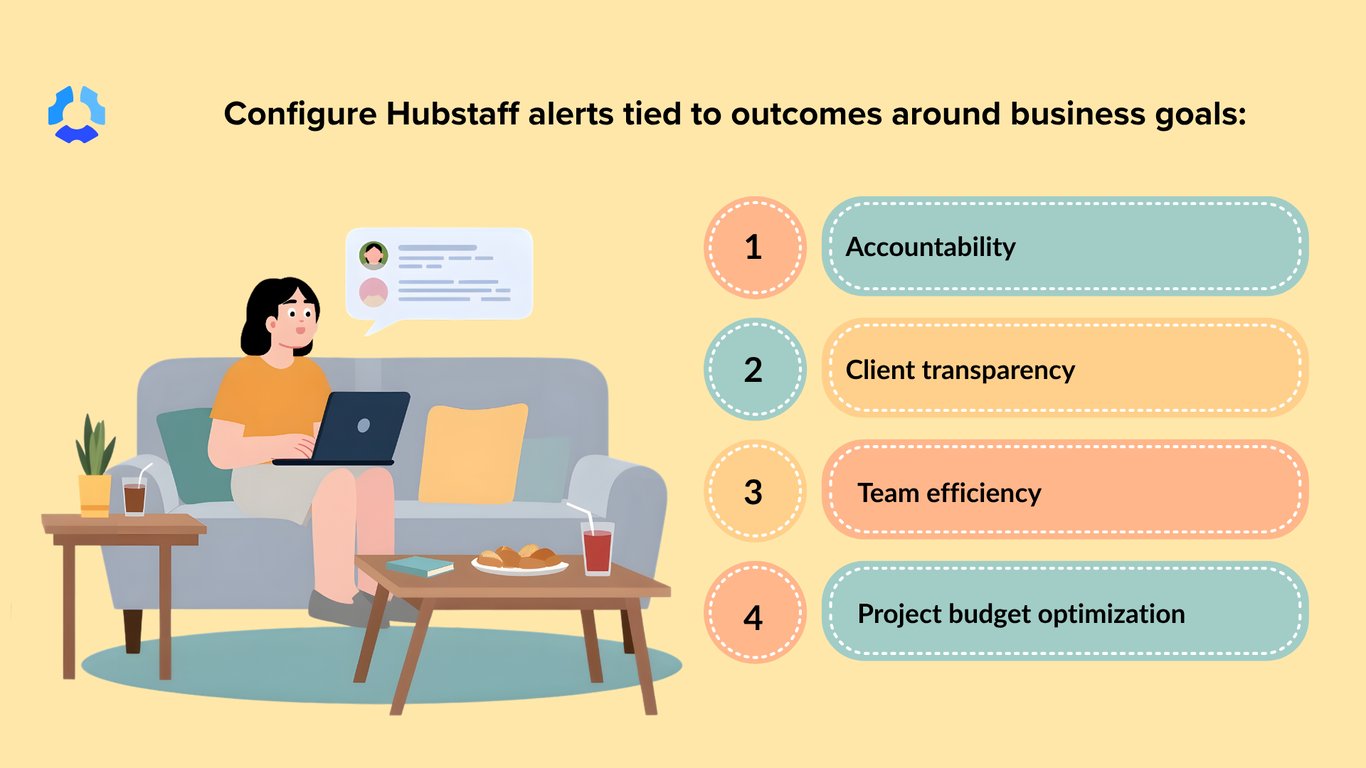 Configure Hubstaff alerts tied to outcomes around business goals:

1 Accountability

2 Client transparency

3 Team efficiency

4 Project budget optimization